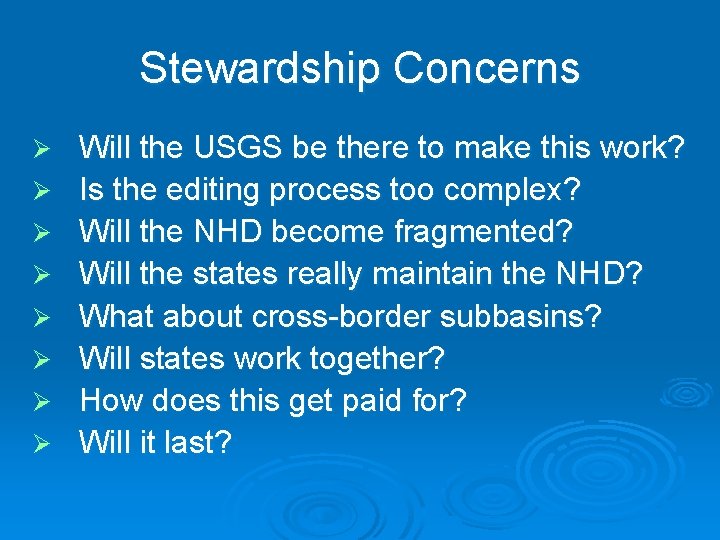 Stewardship Concerns

➢ Will the USGS be there to make this work?
➢ Is the editing process too complex?
➢ Will the NHD become fragmented?
➢ Will the states really maintain the NHD?
➢ What about cross-border subbasins?
➢ Will states work together?
➢ How does this get paid for?
➢ Will it last?